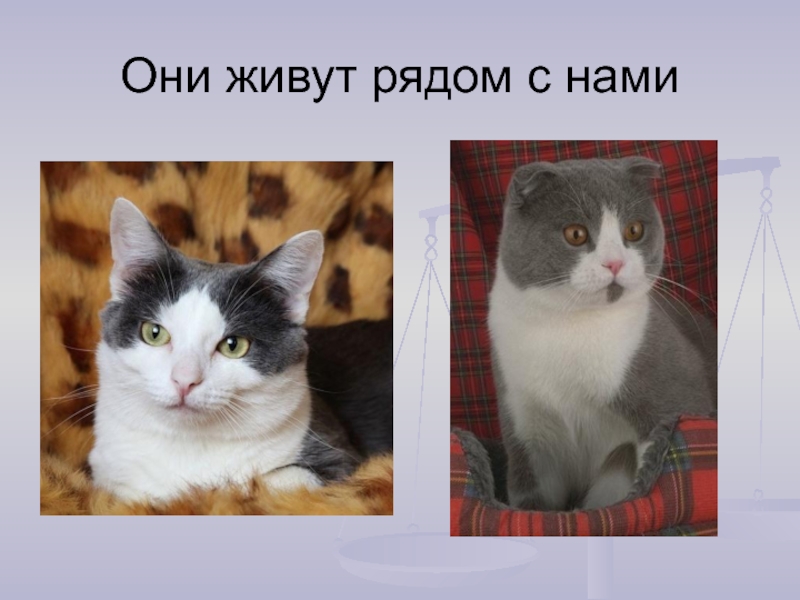 Они живут рядом с нами